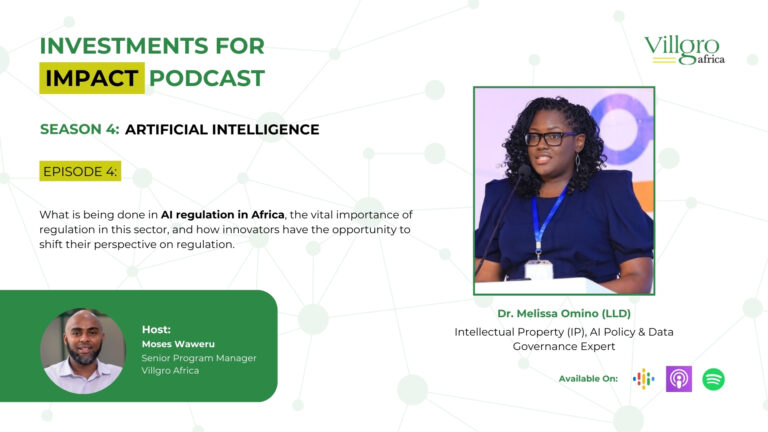 INVESTMENTS FOR IMPACT PODCAST

Villgro africa

SEASON 4: ARTIFICIAL INTELLIGENCE

EPISODE 4:

What is being done in AI regulation in Africa, the vital importance of regulation in this sector, and how innovators have the opportunity to shift their perspective on regulation.

Host:
Moses Waweru
Senior Program Manager
Villgro Africa

Dr. Melissa Omino (LLD)
Intellectual Property (IP), AI Policy & Data Governance Expert

Available On: